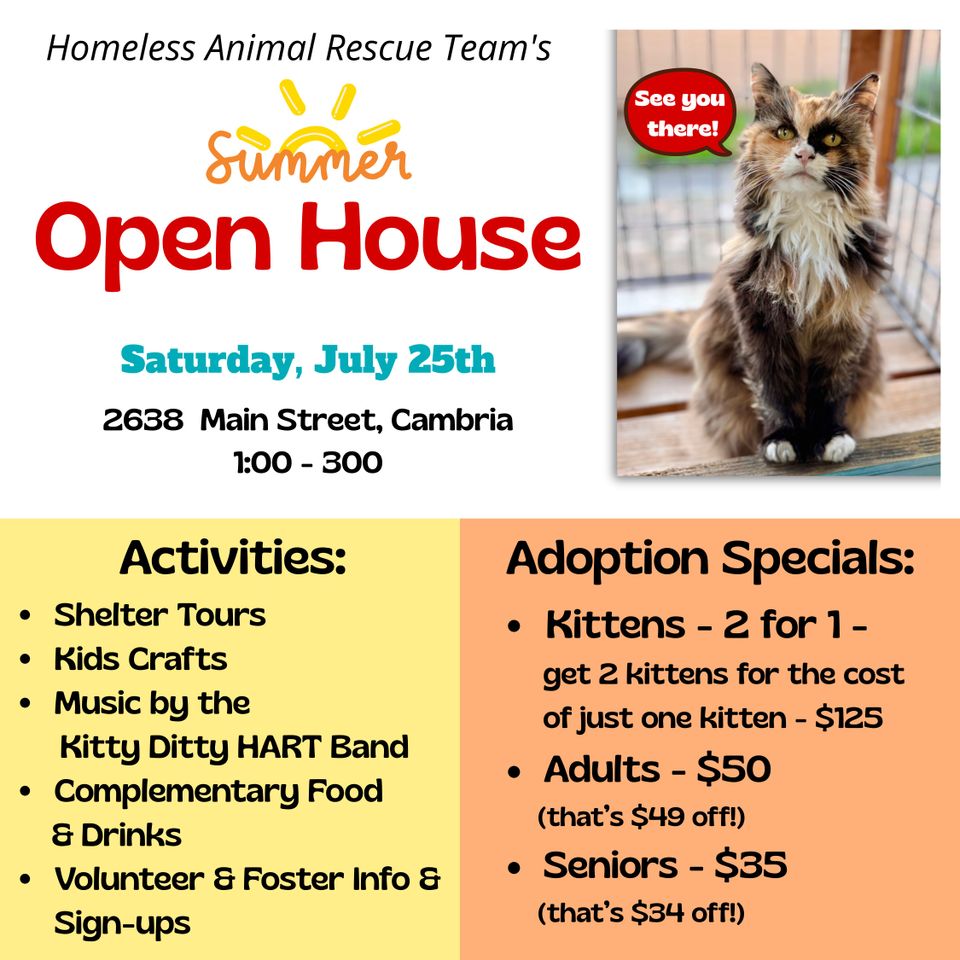 Homeless Animal Rescue Team's

Summer

Open House

Saturday, July 25th

2638 Main Street, Cambria
1:00 - 300

See you there!

Activities:

• Shelter Tours
• Kids Crafts
• Music by the Kitty Ditty HART Band
• Complementary Food & Drinks
• Volunteer & Foster Info & Sign-ups

Adoption Specials:

• Kittens - 2 for 1 - get 2 kittens for the cost of just one kitten - $125
• Adults - $50 (that's $49 off!)
• Seniors - $35 (that's $34 off!)